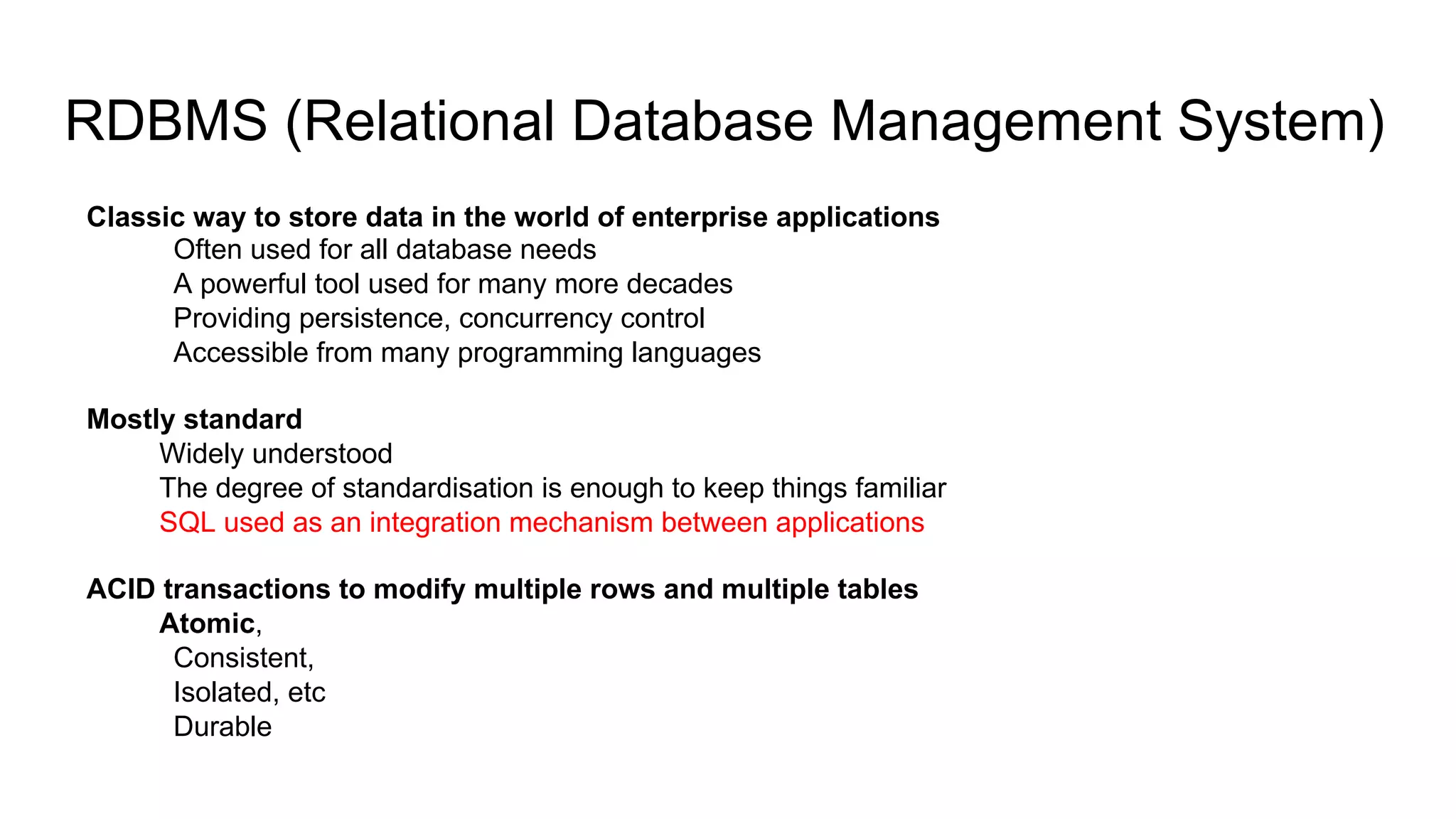 RDBMS (Relational Database Management System)

Classic way to store data in the world of enterprise applications
Often used for all database needs
A powerful tool used for many more decades
Providing persistence, concurrency control
Accessible from many programming languages

Mostly standard
Widely understood
The degree of standardisation is enough to keep things familiar
SQL used as an integration mechanism between applications

ACID transactions to modify multiple rows and multiple tables
Atomic,
Consistent,
Isolated, etc
Durable